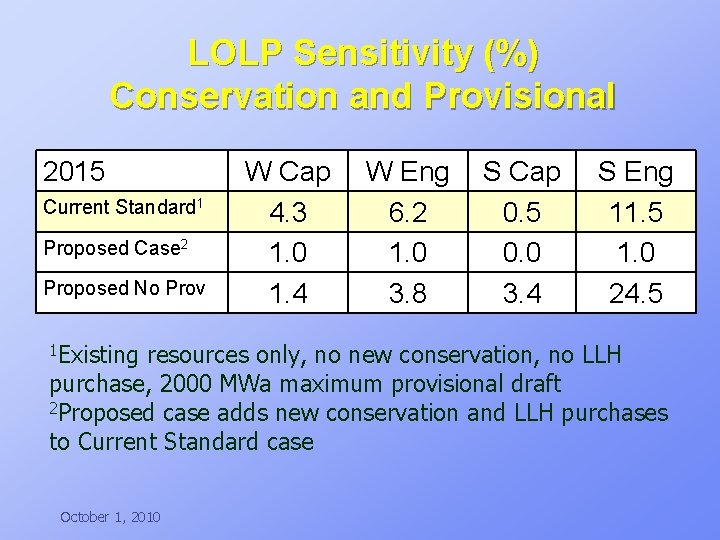 LOLP Sensitivity (%)
Conservation and Provisional

| 2015 | W Cap | W Eng | S Cap | S Eng |
|---|---|---|---|---|
| Current Standard$^1$ | 4.3 | 6.2 | 0.5 | 11.5 |
| Proposed Case$^2$ | 1.0 | 1.0 | 0.0 | 1.0 |
| Proposed No Prov | 1.4 | 3.8 | 3.4 | 24.5 |

$^1$Existing resources only, no new conservation, no LLH purchase, 2000 MWa maximum provisional draft
$^2$Proposed case adds new conservation and LLH purchases to Current Standard case

October 1, 2010